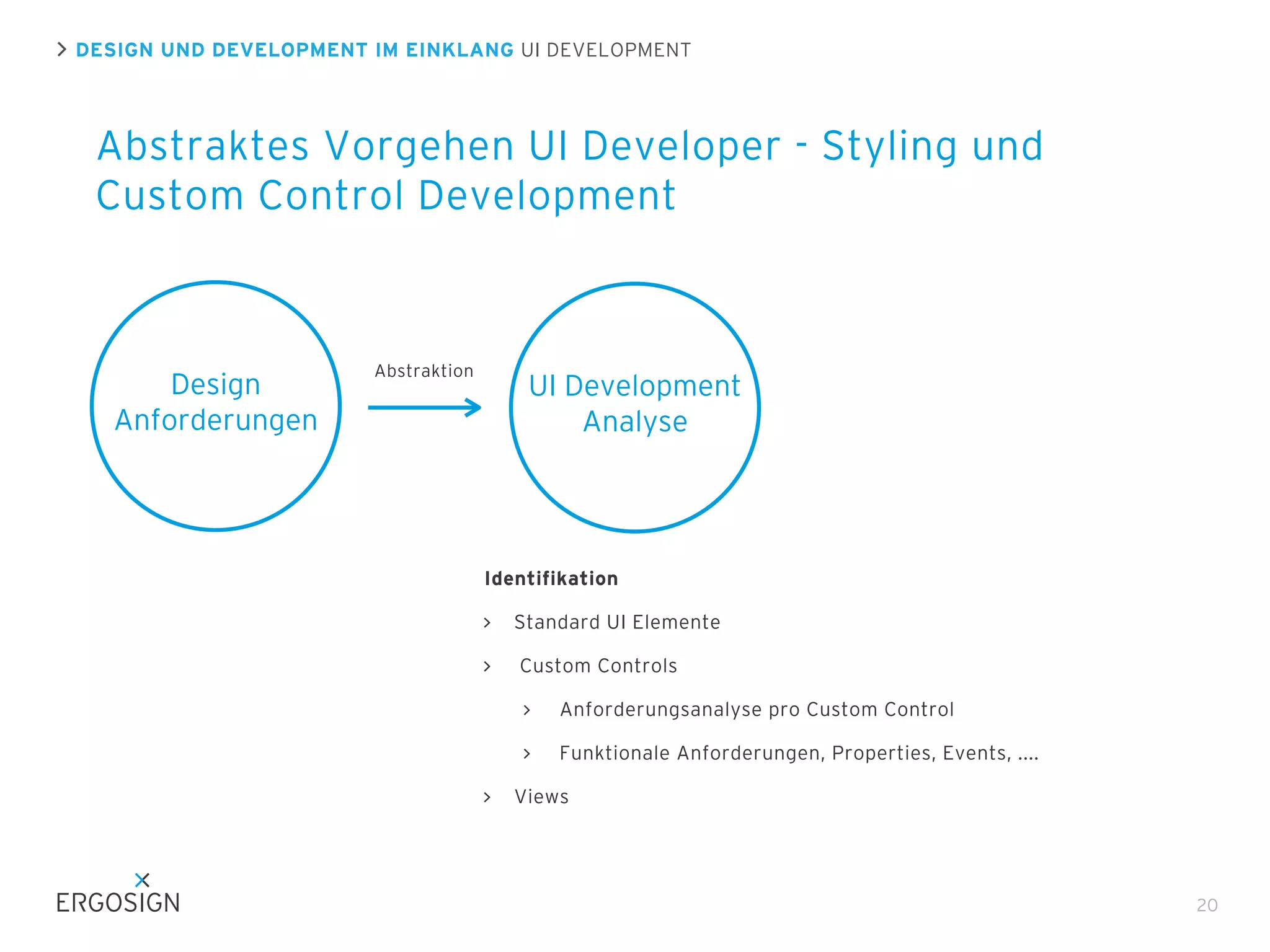 > DESIGN UND DEVELOPMENT IM EINKLANG UI DEVELOPMENT

Abstraktes Vorgehen UI Developer - Styling und Custom Control Development

Design Anforderungen

Abstraktion

UI Development Analyse

Identifikation

› Standard UI Elemente

› Custom Controls

› Anforderungsanalyse pro Custom Control

› Funktionale Anforderungen, Properties, Events, ....

› Views

ERGOSIGN

20